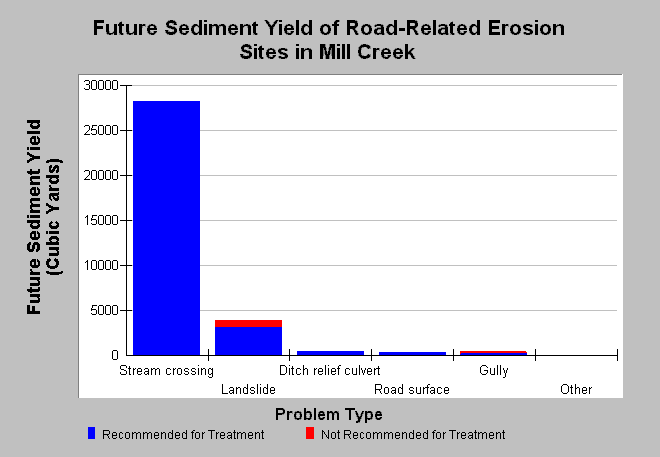 Future Sediment Yield of Road-Related Erosion Sites in Mill Creek

Future Sediment Yield (Cubic Yards)

30000
25000
20000
15000
10000
5000
0

Stream crossing
Landslide
Ditch relief culvert
Road surface
Gully
Other

Problem Type

Recommended for Treatment
Not Recommended for Treatment